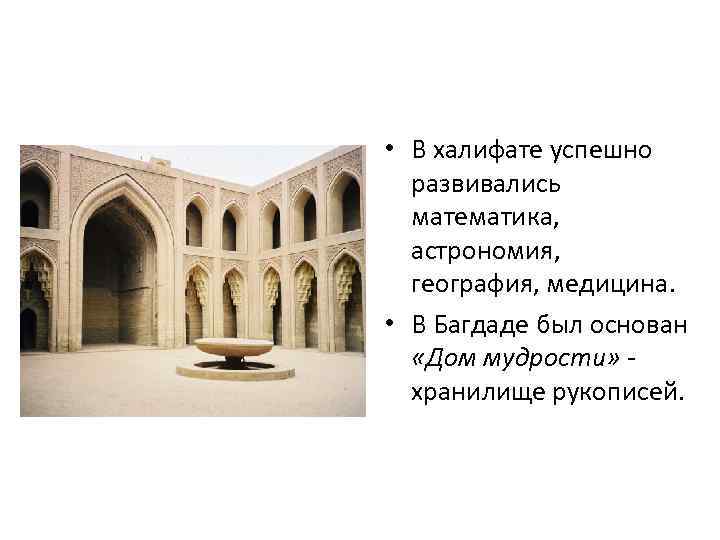 • В халифате успешно развивались математика, астрономия, география, медицина.

• В Багдаде был основан «Дом мудрости» - хранилище рукописей.